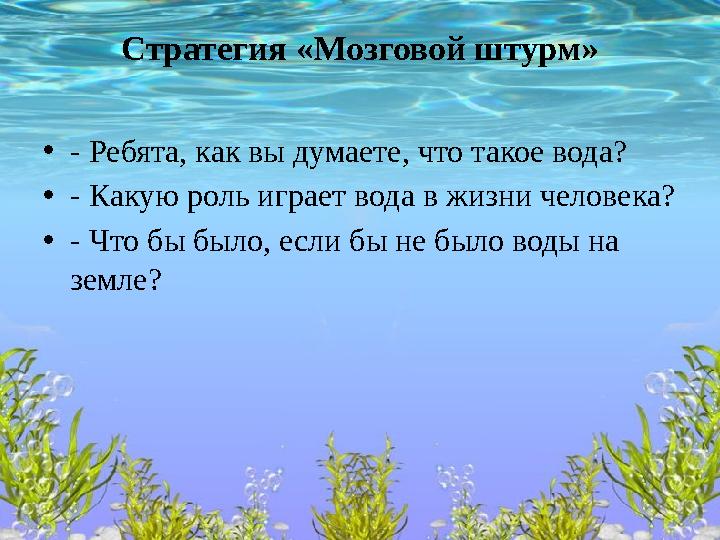 Стратегия «Мозговой штурм»

• - Ребята, как вы думаете, что такое вода?
• - Какую роль играет вода в жизни человека?
• - Что бы было, если бы не было воды на земле?